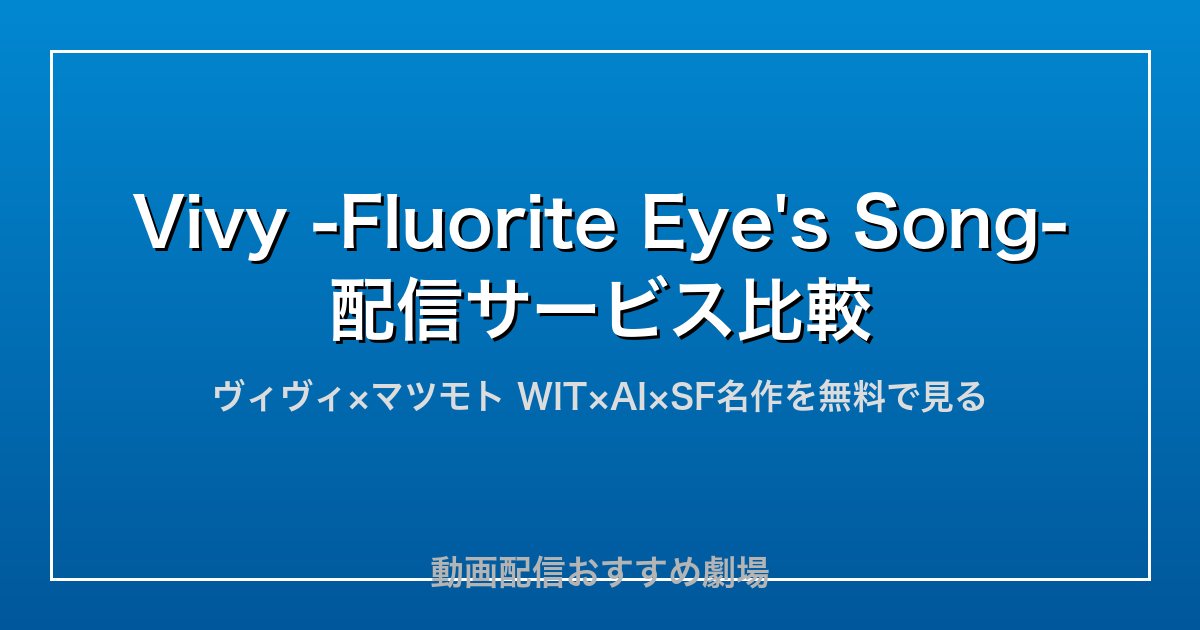 Vivy -Fluorite Eye's Song-
配信サービス比較

ヴィヴィ×マツモト WIT×AI×SF名作を無料で見る

動画配信おすすめ劇場